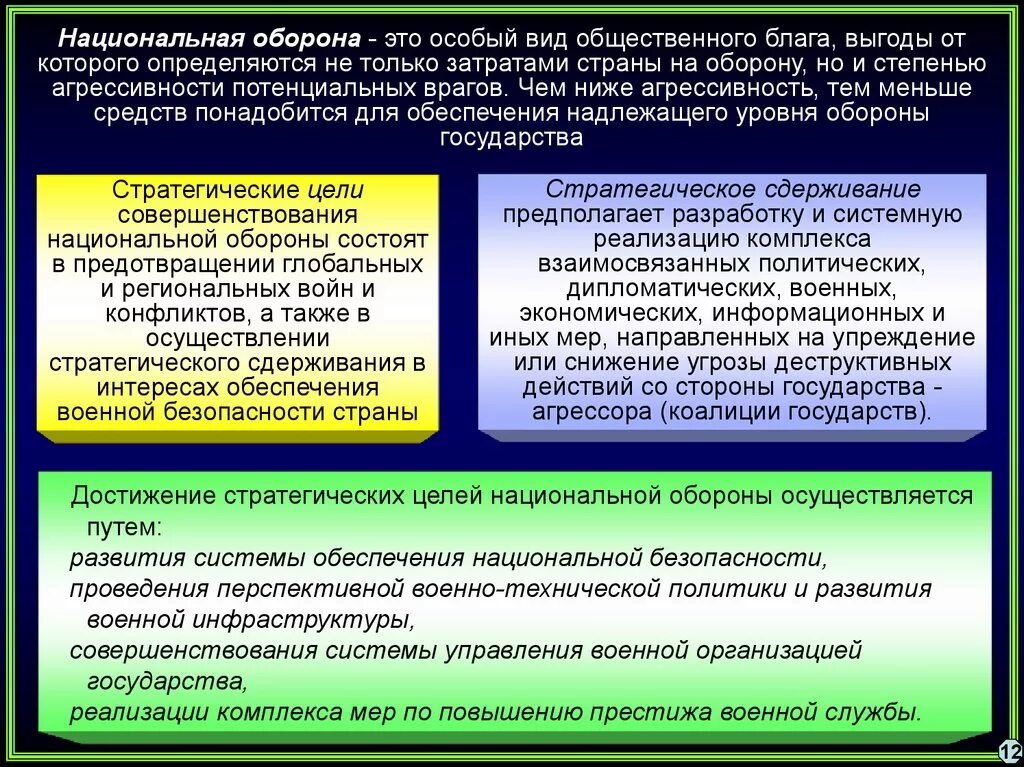 Национальная оборона - это особый вид общественного блага, выгоды от которого определяются не только затратами страны на оборону, но и степенью агрессивности потенциальных врагов. Чем ниже агрессивность, тем меньше средств понадобится для обеспечения надлежащего уровня обороны государства

Стратегические цели совершенствования национальной обороны состоят в предотвращении глобальных и региональных войн и конфликтов, а также в осуществлении стратегического сдерживания в интересах обеспечения военной безопасности страны

Стратегическое сдерживание предполагает разработку и системную реализацию комплекса взаимосвязанных политических, дипломатических, военных, экономических, информационных и иных мер, направленных на упреждение или снижение угрозы деструктивных действий со стороны государства - агрессора (коалиции государств).

Достижение стратегических целей национальной обороны осуществляется путем:
развития системы обеспечения национальной безопасности,
проведения перспективной военно-технической политики и развития военной инфраструктуры,
совершенствования системы управления военной организацией государства,
реализации комплекса мер по повышению престижа военной службы.

12